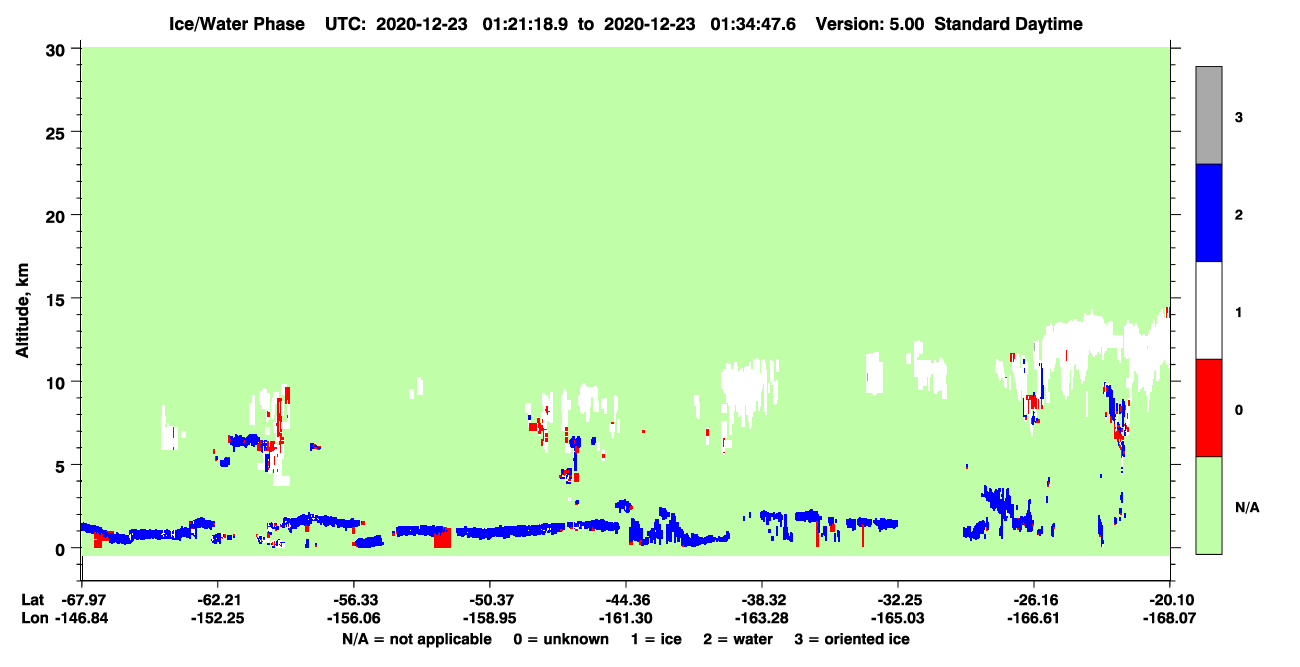 Ice/Water Phase UTC: 2020-12-23 01:21:18.9 to 2020-12-23 01:34:47.6 Version: 5.00 Standard Daytime

Altitude, km

30
25
20
15
10
5
0

3
2
1
0
N/A

Lat -67.97 -62.21 -56.33 -50.37 -44.36 -38.32 -32.25 -26.16 -20.10
Lon -146.84 -152.25 -156.06 -158.95 -161.30 -163.28 -165.03 -166.61 -168.07

N/A = not applicable 0 = unknown 1 = ice 2 = water 3 = oriented ice